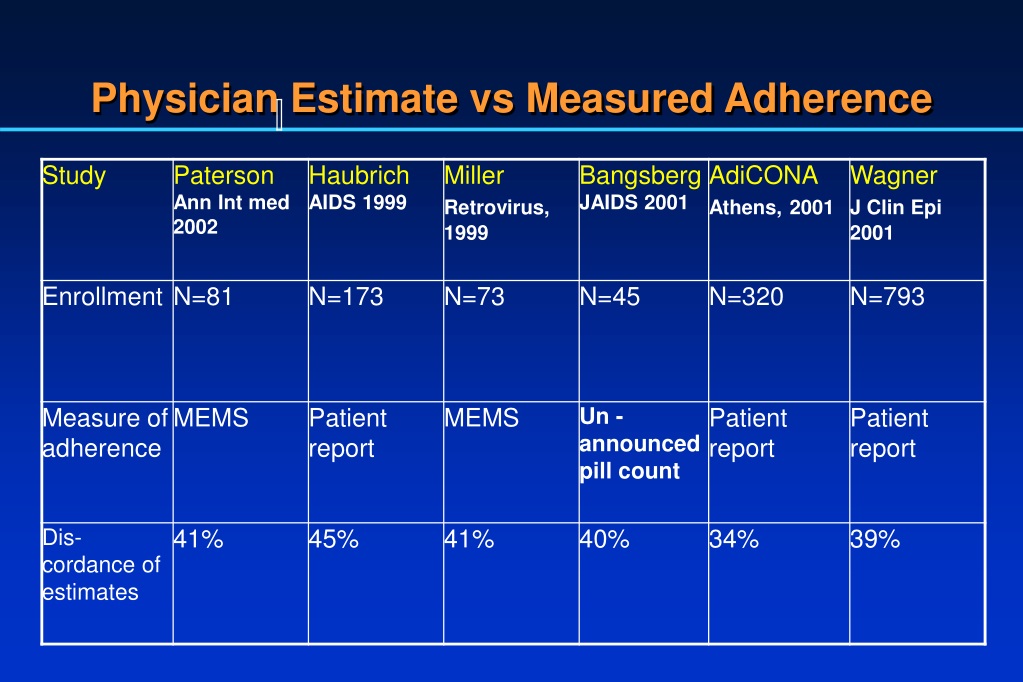 Physician Estimate vs Measured Adherence

| Study | Paterson Ann Int med 2002 | Haubrich AIDS 1999 | Miller Retrovirus, 1999 | Bangsberg JAIDS 2001 | AdiCONA Athens, 2001 | Wagner J Clin Epi 2001 |
|---|---|---|---|---|---|---|
| Enrollment | N=81 | N=173 | N=73 | N=45 | N=320 | N=793 |
| Measure of adherence | MEMS | Patient report | MEMS | Un - announced pill count | Patient report | Patient report |
| Dis-cordance of estimates | 41% | 45% | 41% | 40% | 34% | 39% |